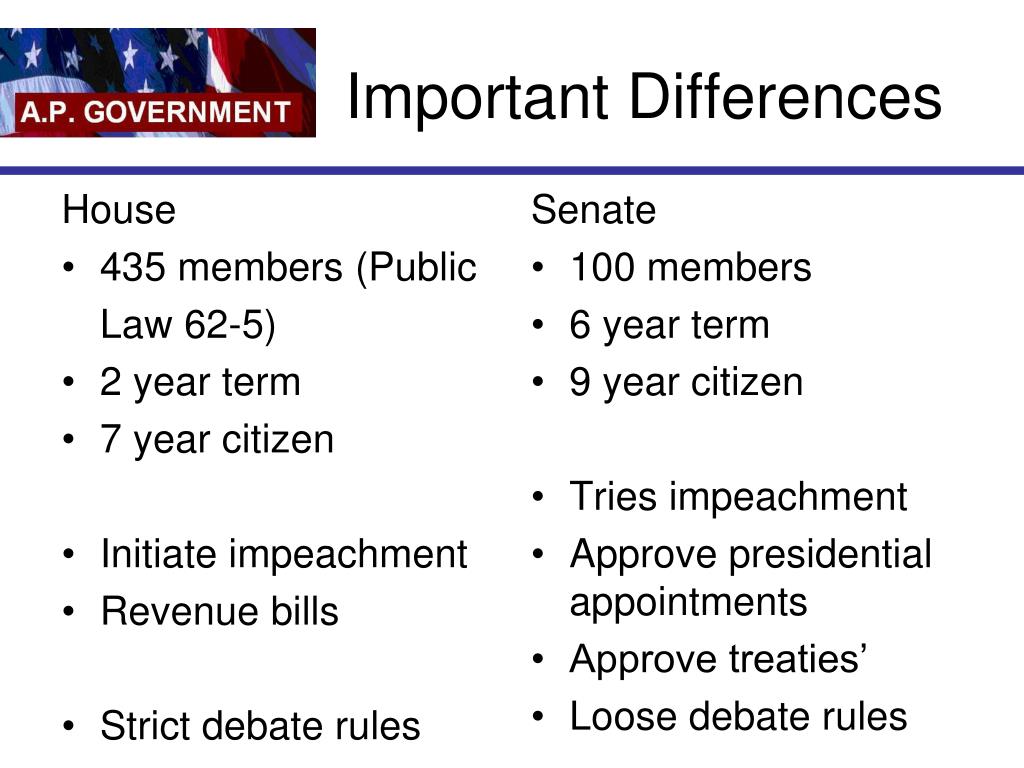 A.P. GOVERNMENT

Important Differences

House
• 435 members (Public Law 62-5)
• 2 year term
• 7 year citizen

• Initiate impeachment
• Revenue bills

• Strict debate rules

Senate
• 100 members
• 6 year term
• 9 year citizen

• Tries impeachment
• Approve presidential appointments
• Approve treaties’
• Loose debate rules